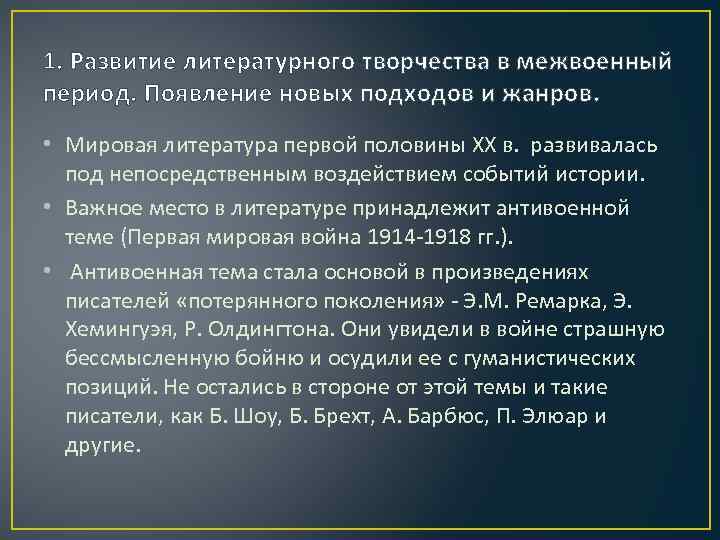 1. Развитие литературного творчества в межвоенный период. Появление новых подходов и жанров.

• Мировая литература первой половины XX в. развивалась под непосредственным воздействием событий истории.

• Важное место в литературе принадлежит антивоенной теме (Первая мировая война 1914-1918 гг.).

• Антивоенная тема стала основой в произведениях писателей «потерянного поколения» - Э.М. Ремарка, Э. Хемингуэя, Р. Олдингтона. Они увидели в войне страшную бессмысленную бойню и осудили ее с гуманистических позиций. Не остались в стороне от этой темы и такие писатели, как Б. Шоу, Б. Брехт, А. Барбюс, П. Элюар и другие.